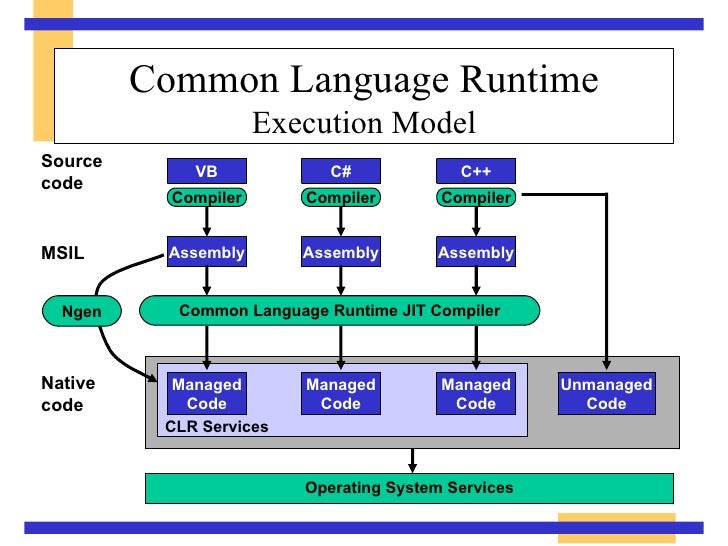 Common Language Runtime
Execution Model

Source code

VB
Compiler

C#
Compiler

C++
Compiler

MSIL

Assembly

Assembly

Assembly

Ngen

Common Language Runtime JIT Compiler

Native code

Managed Code

Managed Code

Managed Code

Unmanaged Code

CLR Services

Operating System Services